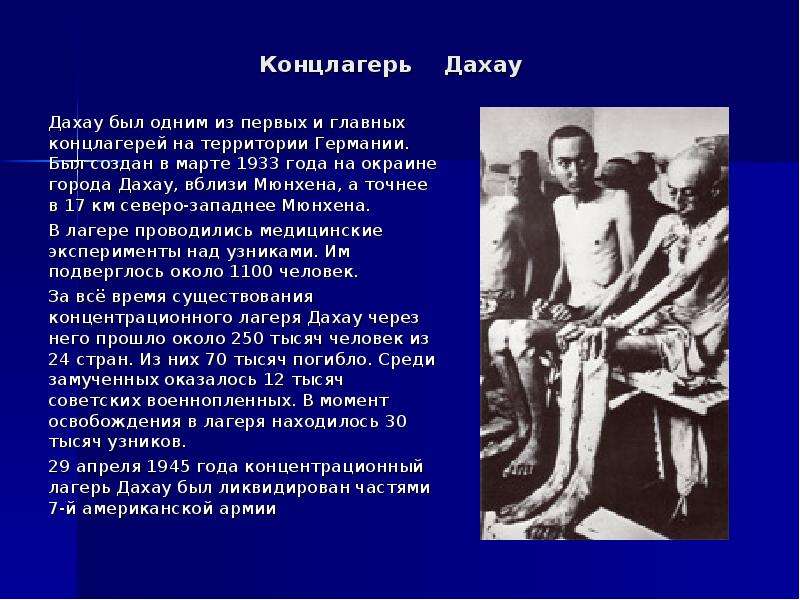 Концлагерь Дахау

Дахау был одним из первых и главных концлагерей на территории Германии. Был создан в марте 1933 года на окраине города Дахау, вблизи Мюнхена, а точнее в 17 км северо-западнее Мюнхена.

В лагере проводились медицинские эксперименты над узниками. Им подверглось около 1100 человек.

За всё время существования концентрационного лагеря Дахау через него прошло около 250 тысяч человек из 24 стран. Из них 70 тысяч погибло. Среди замученных оказалось 12 тысяч советских военнопленных. В момент освобождения в лагеря находилось 30 тысяч узников.

29 апреля 1945 года концентрационный лагерь Дахау был ликвидирован частями 7-й американской армии